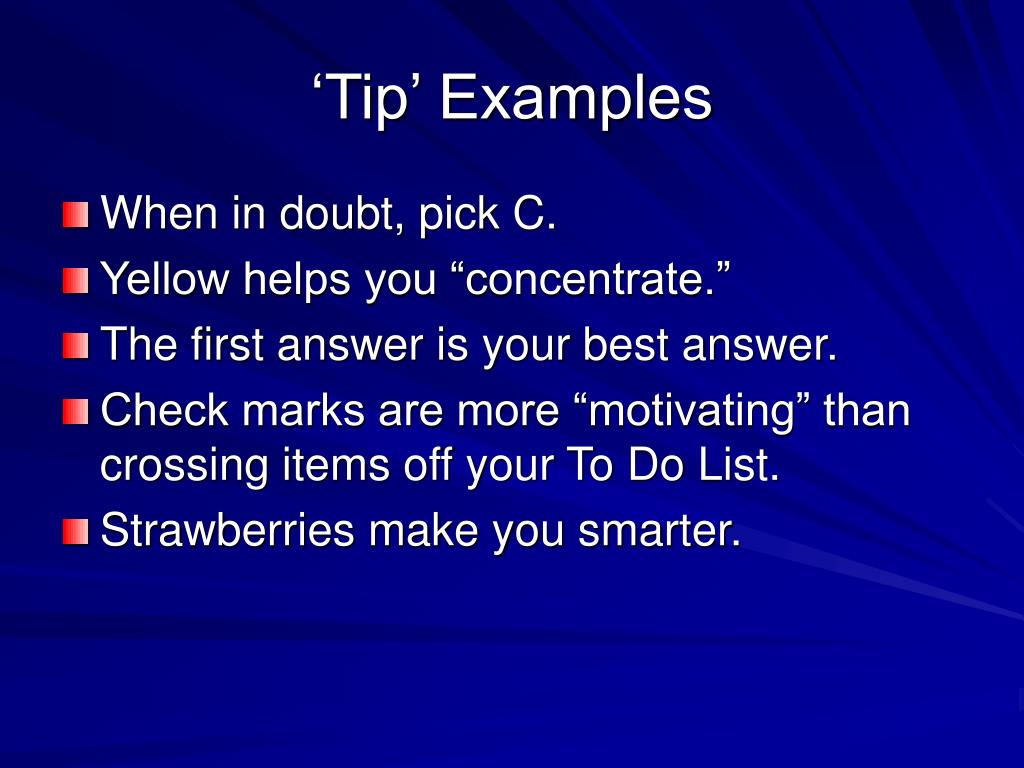 ‘Tip’ Examples

When in doubt, pick C.
Yellow helps you “concentrate.”
The first answer is your best answer.
Check marks are more “motivating” than crossing items off your To Do List.
Strawberries make you smarter.